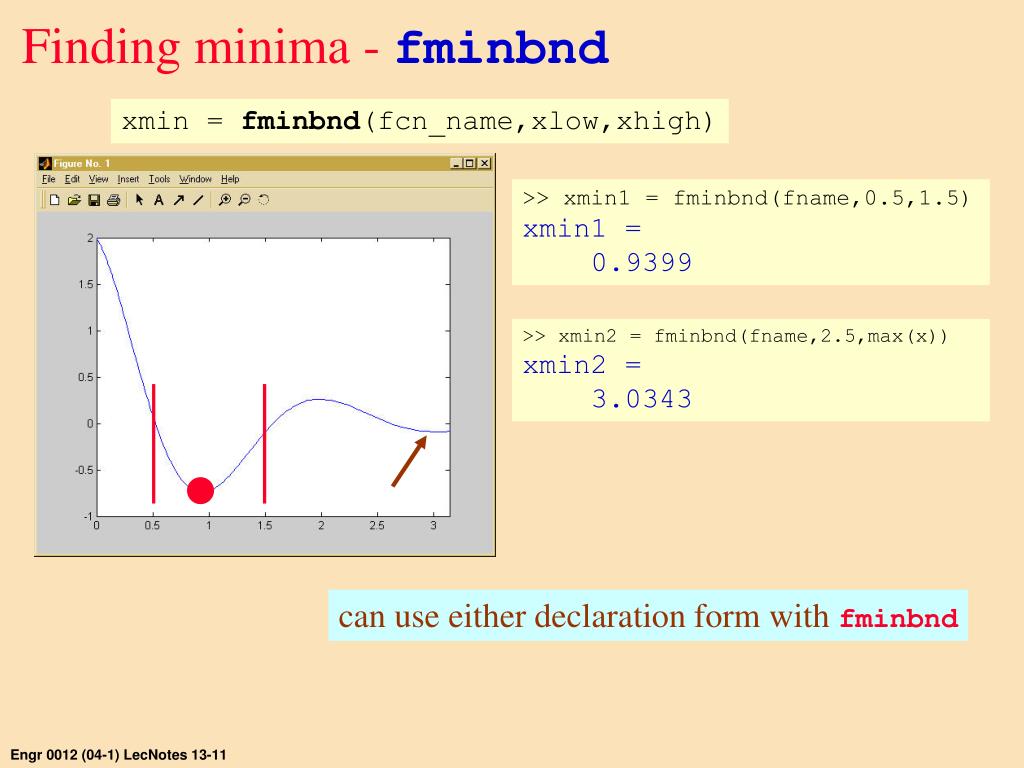 Finding minima - fminbnd

xmin = fminbnd(fcn_name,xlow,xhigh)

Figure No. 1

File Edit View Insert Tools Window Help

2
1.5
1
0.5
0
-0.5
-1
0 0.5 1 1.5 2 2.5 3

>> xmin1 = fminbnd(fname,0.5,1.5)
xmin1 =
0.9399

>> xmin2 = fminbnd(fname,2.5,max(x))
xmin2 =
3.0343

can use either declaration form with fminbnd

Engr 0012 (04-1) LecNotes 13-11